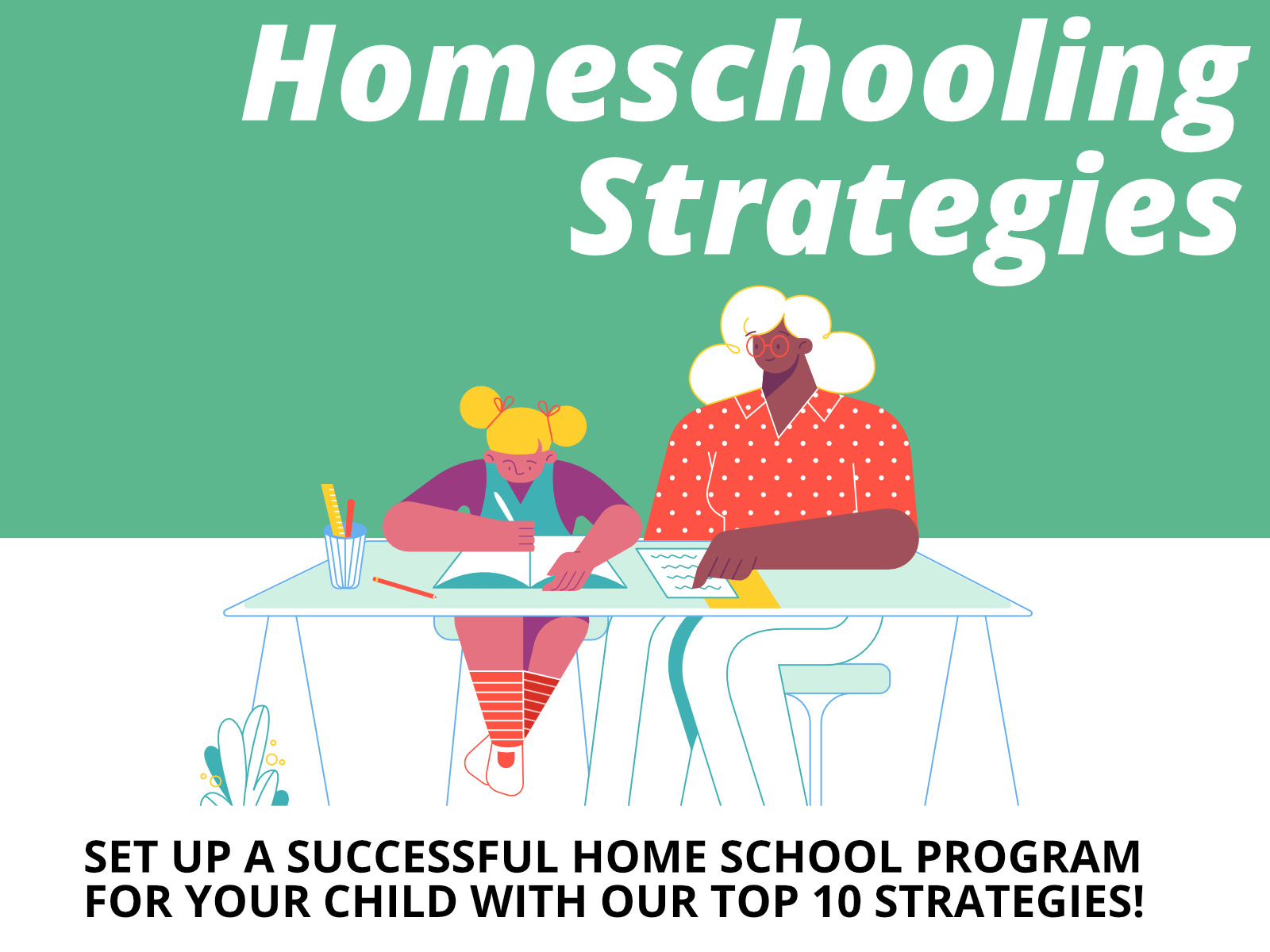 Homeschooling Strategies

SET UP A SUCCESSFUL HOME SCHOOL PROGRAM FOR YOUR CHILD WITH OUR TOP 10 STRATEGIES!